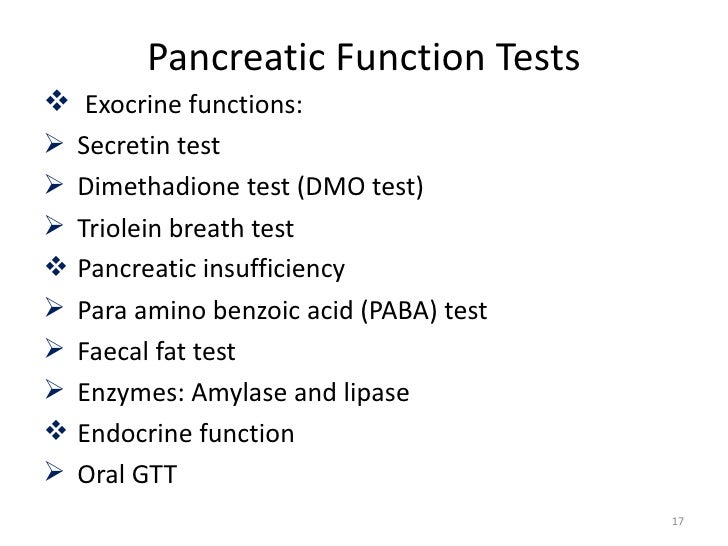 Pancreatic Function Tests

❖ Exocrine functions:
➢ Secretin test
➢ Dimethadione test (DMO test)
➢ Triolein breath test
❖ Pancreatic insufficiency
➢ Para amino benzoic acid (PABA) test
➢ Faecal fat test
➢ Enzymes: Amylase and lipase
❖ Endocrine function
➢ Oral GTT

17